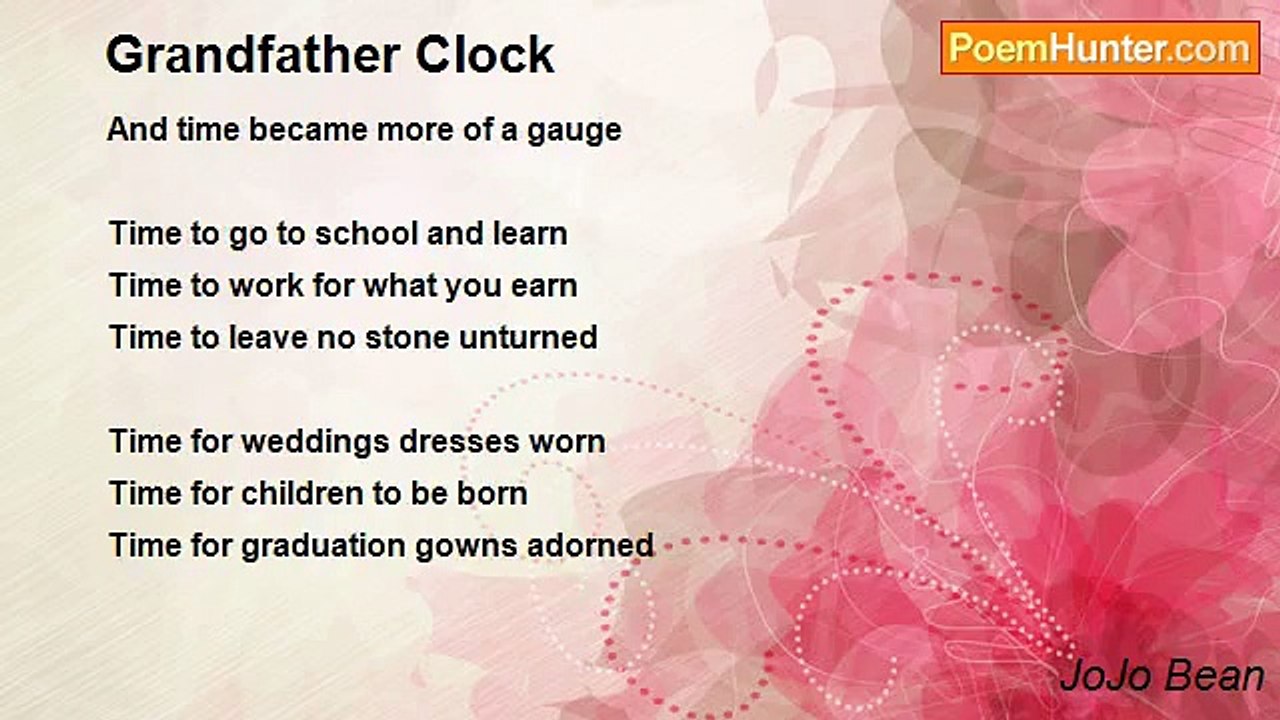 Grandfather Clock

PoemHunter.com

And time became more of a gauge

Time to go to school and learn
Time to work for what you earn
Time to leave no stone unturned

Time for weddings dresses worn
Time for children to be born
Time for graduation gowns adorned

JoJo Bean